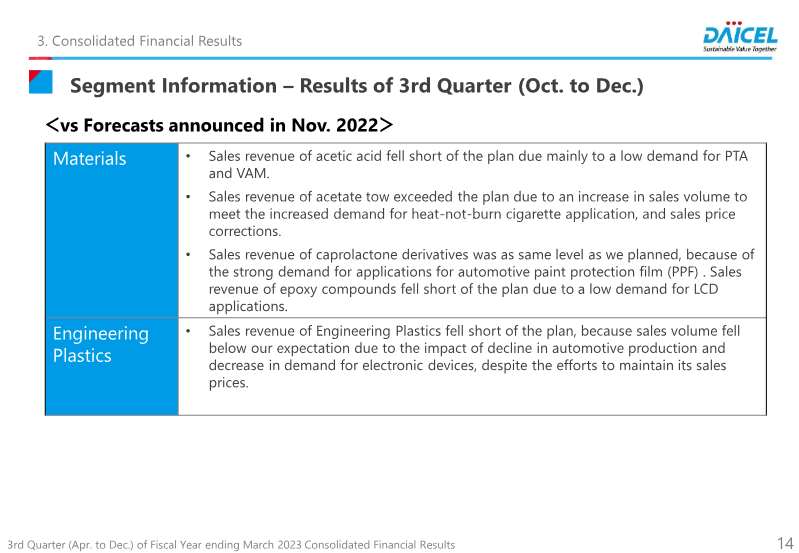 3. Consolidated Financial Results

DAICEL
Sustainable Value Together

Segment Information – Results of 3rd Quarter (Oct. to Dec.)

＜vs Forecasts announced in Nov. 2022＞

| Materials | • Sales revenue of acetic acid fell short of the plan due mainly to a low demand for PTA and VAM. • Sales revenue of acetate tow exceeded the plan due to an increase in sales volume to meet the increased demand for heat-not-burn cigarette application, and sales price corrections. • Sales revenue of caprolactone derivatives was as same level as we planned, because of the strong demand for applications for automotive paint protection film (PPF) . Sales revenue of epoxy compounds fell short of the plan due to a low demand for LCD applications. |
|---|---|
| Engineering Plastics | • Sales revenue of Engineering Plastics fell short of the plan, because sales volume fell below our expectation due to the impact of decline in automotive production and decrease in demand for electronic devices, despite the efforts to maintain its sales prices. |

3rd Quarter (Apr. to Dec.) of Fiscal Year ending March 2023 Consolidated Financial Results

14